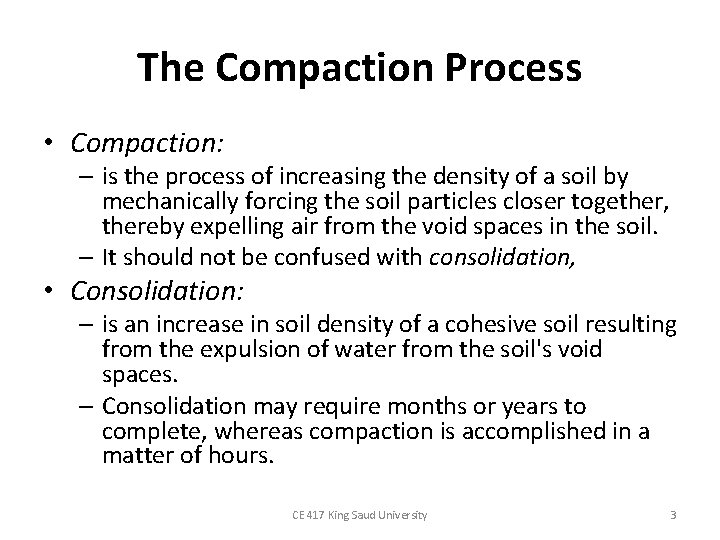 The Compaction Process

• Compaction:
  – is the process of increasing the density of a soil by mechanically forcing the soil particles closer together, thereby expelling air from the void spaces in the soil.
  – It should not be confused with consolidation,
• Consolidation:
  – is an increase in soil density of a cohesive soil resulting from the expulsion of water from the soil's void spaces.
  – Consolidation may require months or years to complete, whereas compaction is accomplished in a matter of hours.

CE 417 King Saud University

3